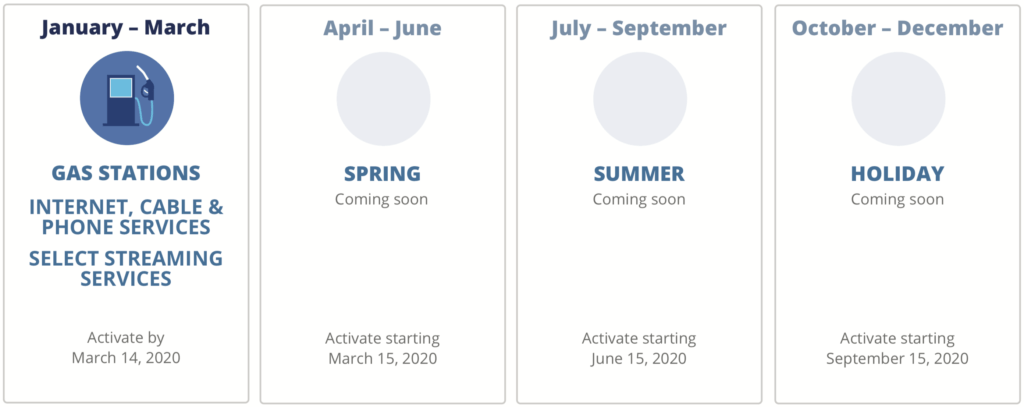 January – March

GAS STATIONS

INTERNET, CABLE & PHONE SERVICES

SELECT STREAMING SERVICES

Activate by March 14, 2020

April – June

SPRING

Coming soon

Activate starting March 15, 2020

July – September

SUMMER

Coming soon

Activate starting June 15, 2020

October – December

HOLIDAY

Coming soon

Activate starting September 15, 2020